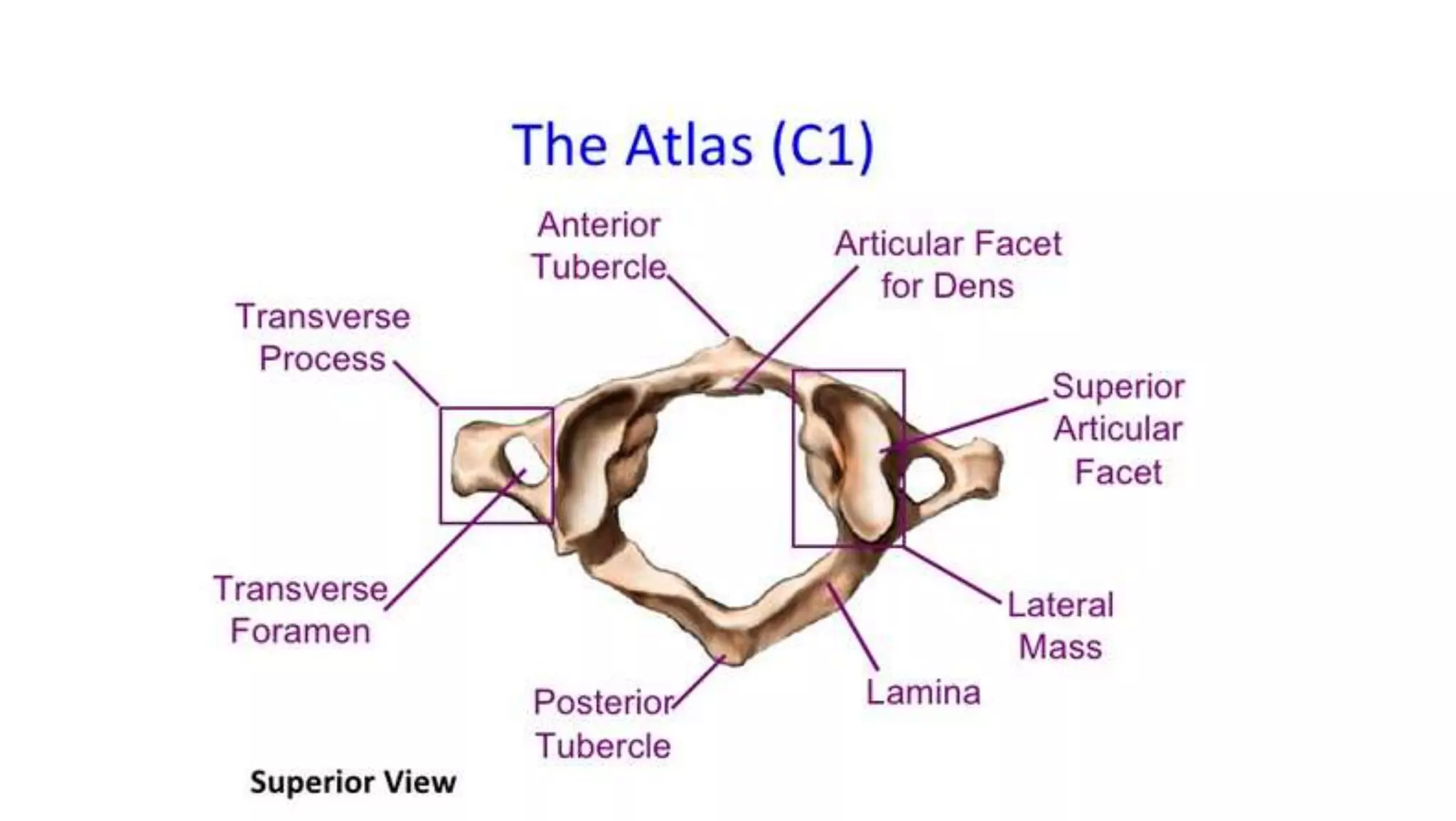 The Atlas (C1)

Anterior Tubercle

Articular Facet for Dens

Transverse Process

Superior Articular Facet

Transverse Foramen

Lateral Mass

Lamina

Posterior Tubercle

Superior View